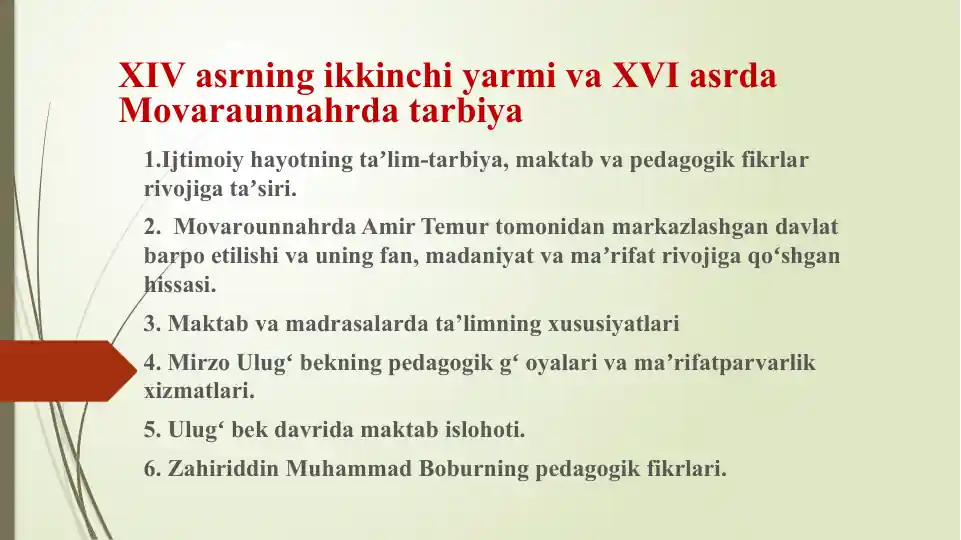 XIV asrning ikkinchi yarmi va XVI asrda Movaraunnahrda tarbiya

1.Ijtimoiy hayotning ta’lim-tarbiya, maktab va pedagogik fikrlar rivojiga ta’siri.

2. Movarounnahrda Amir Temur tomonidan markazlashgan davlat barpo etilishi va uning fan, madaniyat va ma’rifat rivojiga qo‘shgan hissasi.

3. Maktab va madrasalarda ta’limning xususiyatlari

4. Mirzo Ulug‘ bekning pedagogik g‘ oyalari va ma’rifatparvarlik xizmatlari.

5. Ulug‘ bek davrida maktab islohoti.

6. Zahiriddin Muhammad Boburning pedagogik fikrlari.